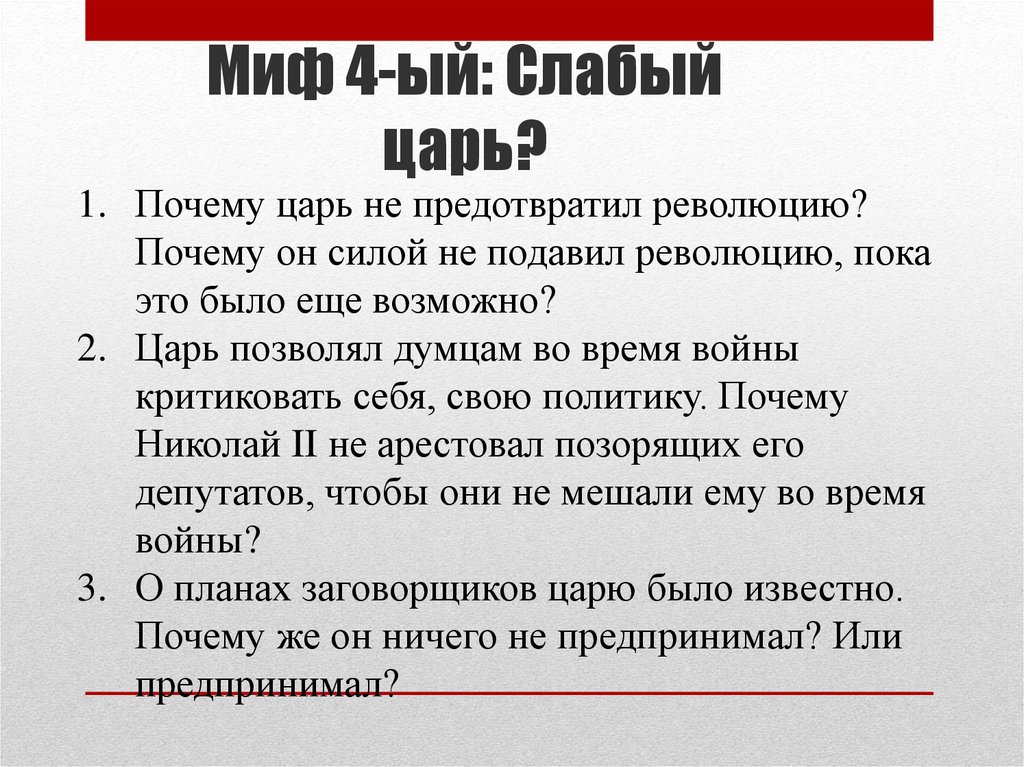 Миф 4-ый: Слабый царь?

1. Почему царь не предотвратил революцию? Почему он силой не подавил революцию, пока это было еще возможно?
2. Царь позволял думцам во время войны критиковать себя, свою политику. Почему Николай II не арестовал позорящих его депутатов, чтобы они не мешали ему во время войны?
3. О планах заговорщиков царю было известно. Почему же он ничего не предпринимал? Или предпринимал?